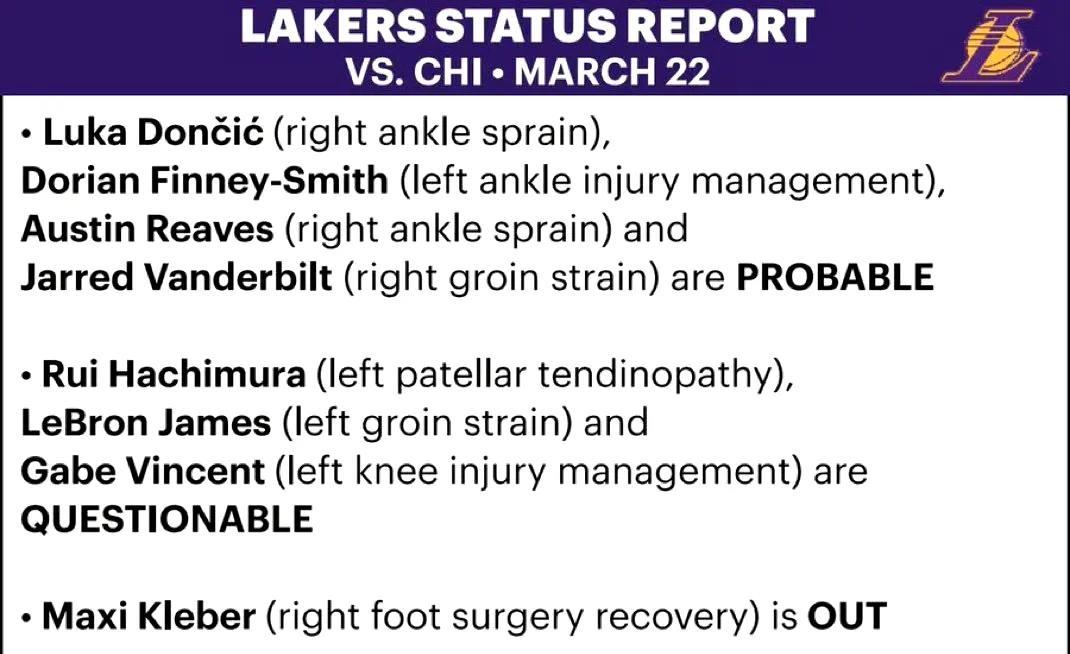 LAKERS STATUS REPORT
VS. CHI • MARCH 22

• Luka Dončić (right ankle sprain), Dorian Finney-Smith (left ankle injury management), Austin Reaves (right ankle sprain) and Jarred Vanderbilt (right groin strain) are PROBABLE

• Rui Hachimura (left patellar tendinopathy), LeBron James (left groin strain) and Gabe Vincent (left knee injury management) are QUESTIONABLE

• Maxi Kleber (right foot surgery recovery) is OUT